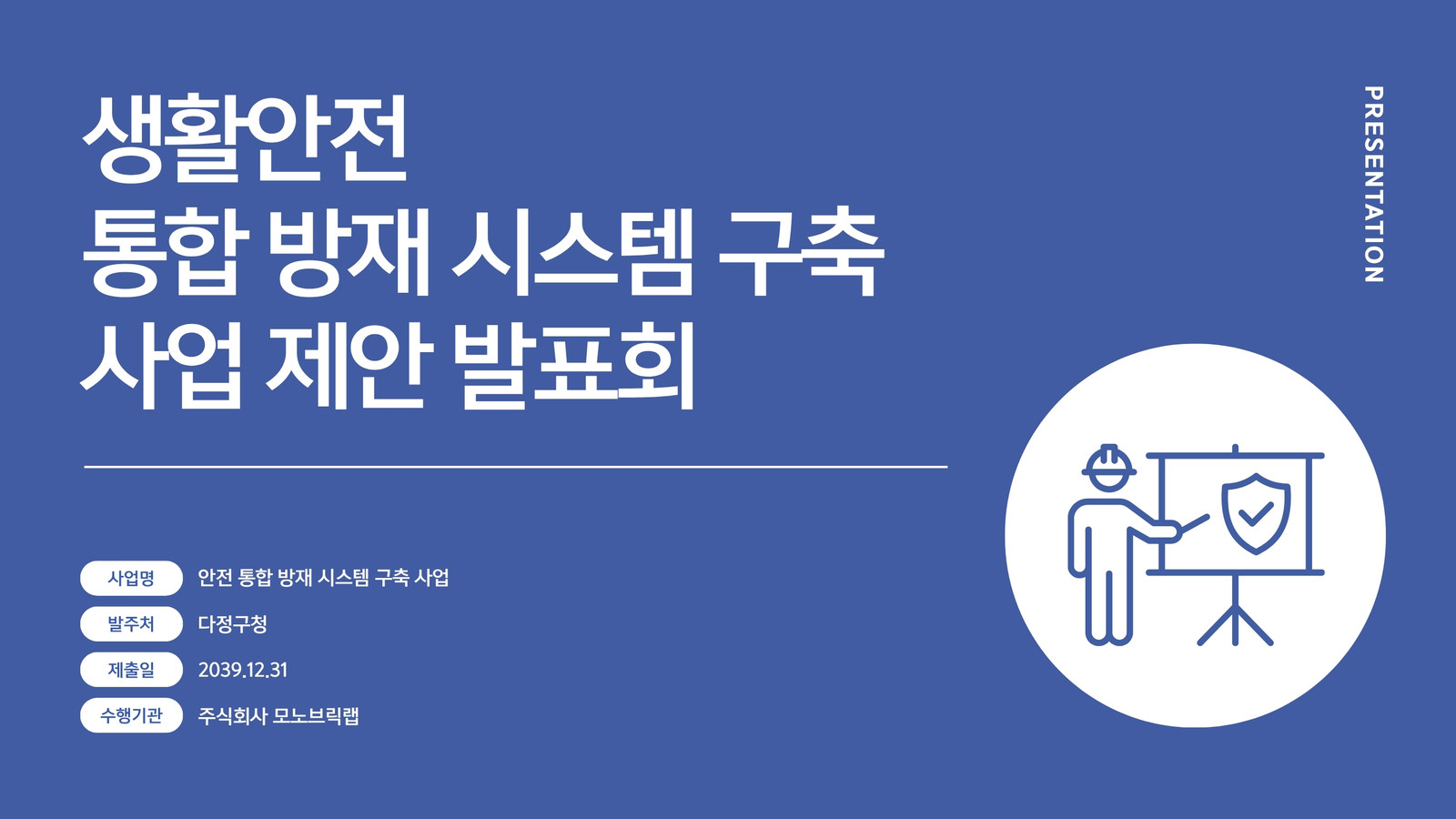 생활안전
통합 방재 시스템 구축
사업 제안 발표회

PRESENTATION

사업명 안전 통합 방재 시스템 구축 사업
발주처 다정구청
제출일 2039.12.31
수행기관 주식회사 모노브릭랩